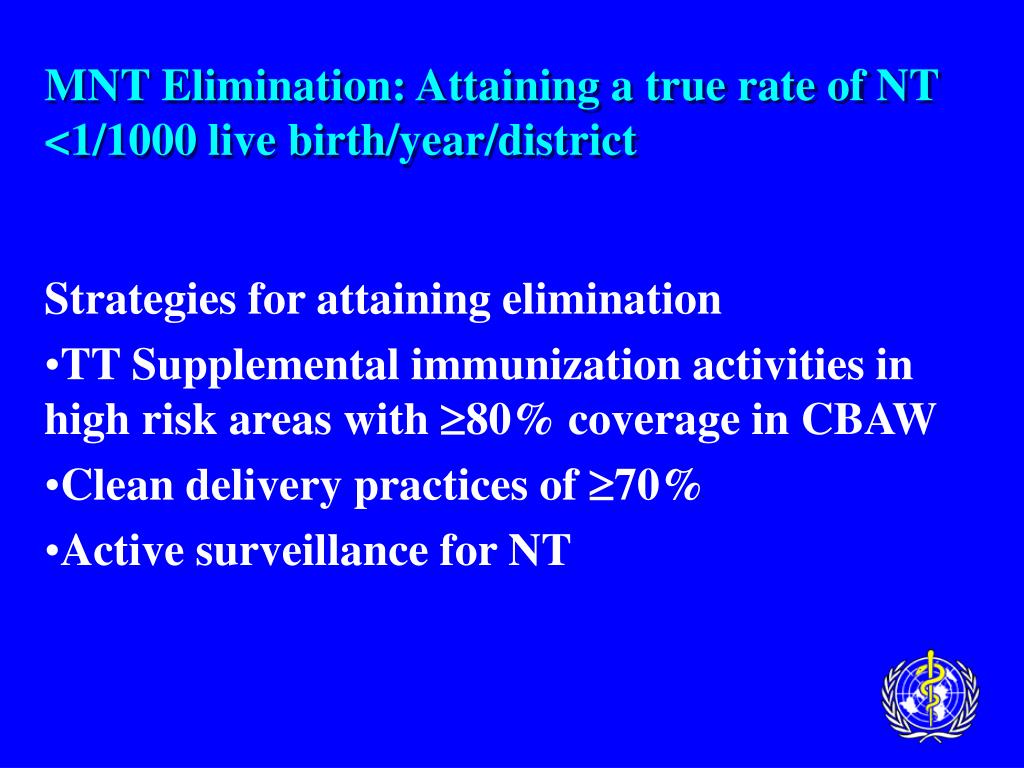 MNT Elimination: Attaining a true rate of NT <1/1000 live birth/year/district

Strategies for attaining elimination

•TT Supplemental immunization activities in high risk areas with ≥80% coverage in CBAW

•Clean delivery practices of ≥70%

•Active surveillance for NT